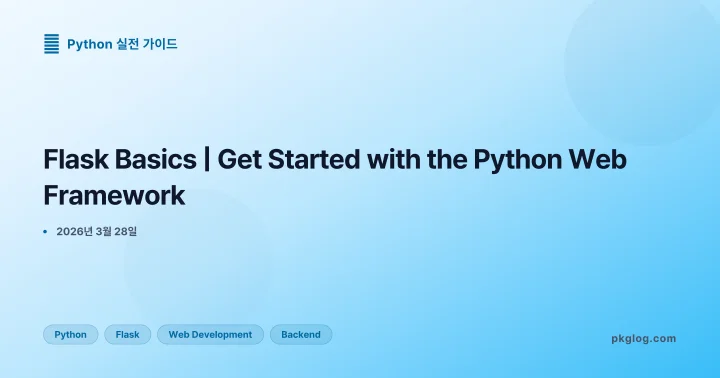 Python 실전 가이드

Flask Basics | Get Started with the Python Web Framework

• 2026년 3월 28일

Python Flask Web Development Backend

pkglog.com